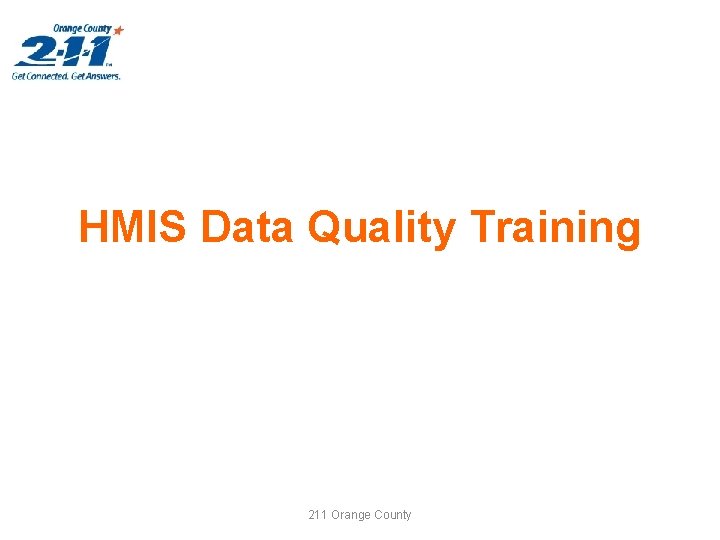 Orange County
2-1-1
Get Connected. Get Answers.

HMIS Data Quality Training

211 Orange County